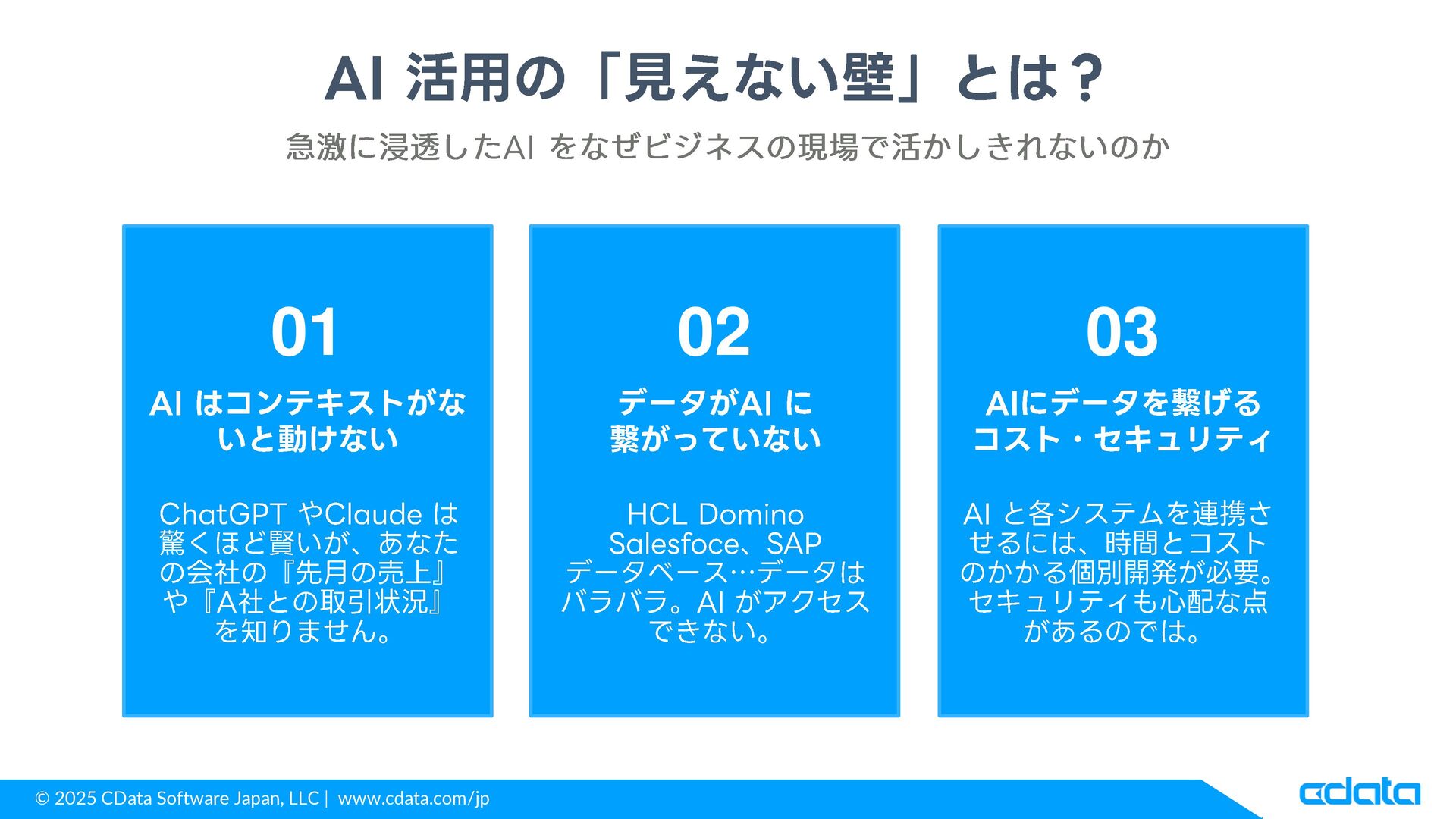 AI 活用の「見えない壁」とは？

急激に浸透したAI をなぜビジネスの現場で活かしきれないのか

01

AI はコンテキストがないと動けない

ChatGPT やClaude は驚くほど賢いが、あなたの会社の『先月の売上』や『A社との取引状況』を知りません。

02

データがAI に繋がっていない

HCL Domino Salesfoce、SAP データベース…データはバラバラ。AI がアクセスできない。

03

AIにデータを繋げるコスト・セキュリティ

AI と各システムを連携させるには、時間とコストのかかる個別開発が必要。セキュリティも心配な点があるのでは。

© 2025 CData Software Japan, LLC | www.cdata.com/jp

cdata